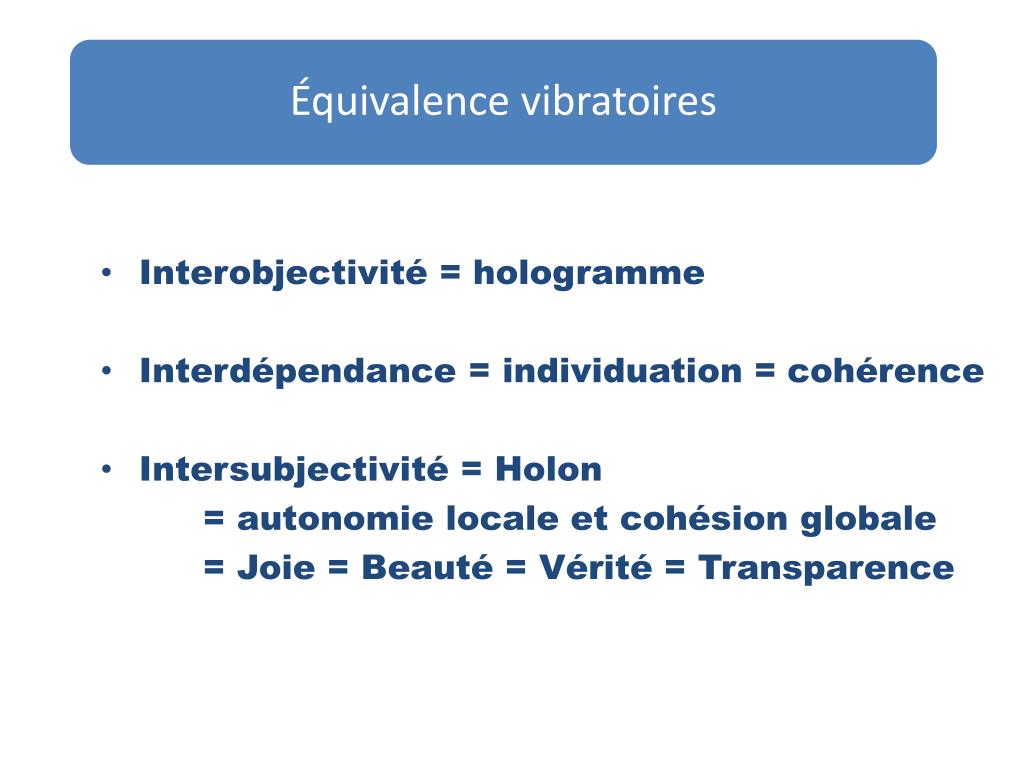 Équivalence vibratoires

• Interobjectivité = hologramme

• Interdépendance = individuation = cohérence

• Intersubjectivité = Holon
= autonomie locale et cohésion globale
= Joie = Beauté = Vérité = Transparence